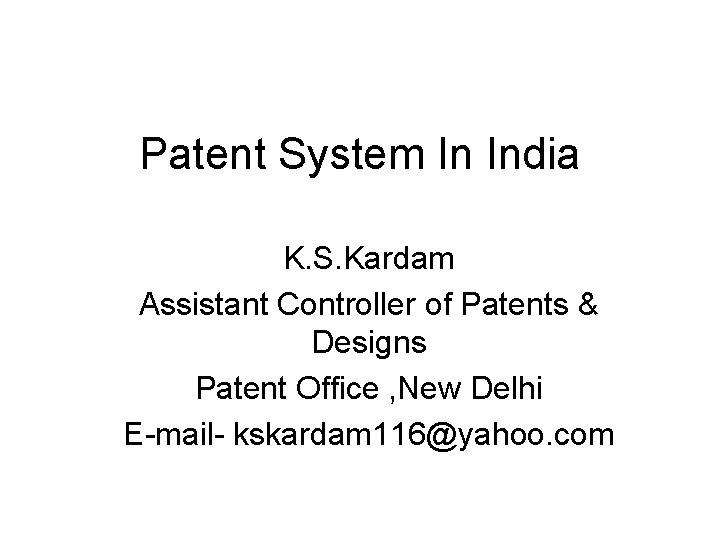 Patent System In India

K.S.Kardam
Assistant Controller of Patents & Designs
Patent Office ,New Delhi
E-mail- kskardam116@yahoo.com